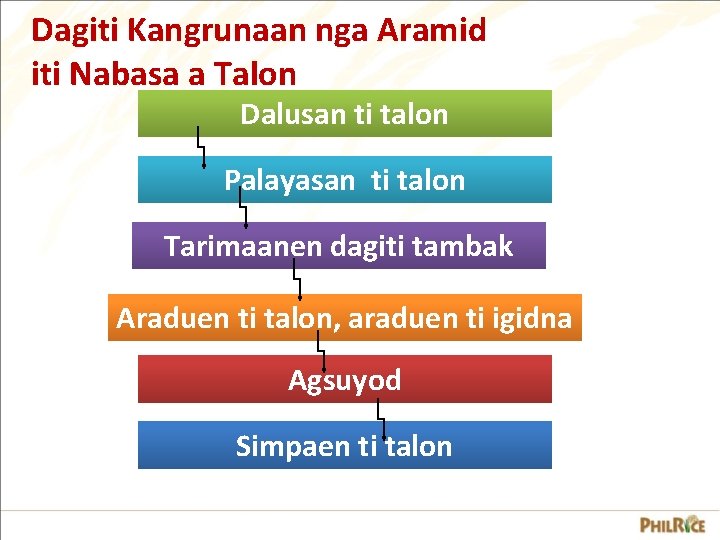 Dagiti Kangrunaan nga Aramid iti Nabasa a Talon

Dalusan ti talon

Palayasan ti talon

Tarimaanen dagiti tambak

Araduen ti talon, araduen ti igidna

Agsuyod

Simpaen ti talon

PHILRICE